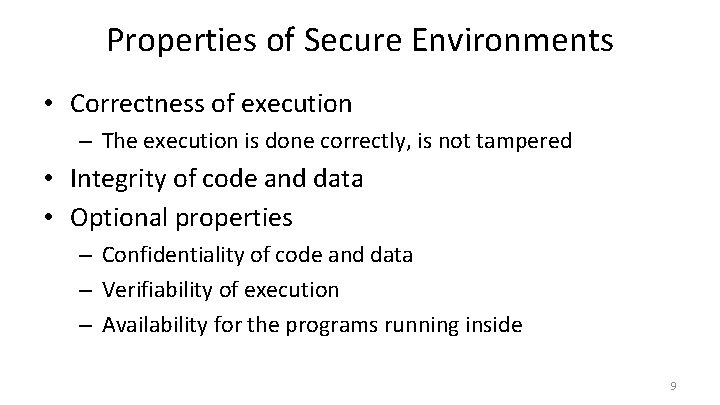 Properties of Secure Environments

• Correctness of execution
– The execution is done correctly, is not tampered
• Integrity of code and data
• Optional properties
– Confidentiality of code and data
– Verifiability of execution
– Availability for the programs running inside

9